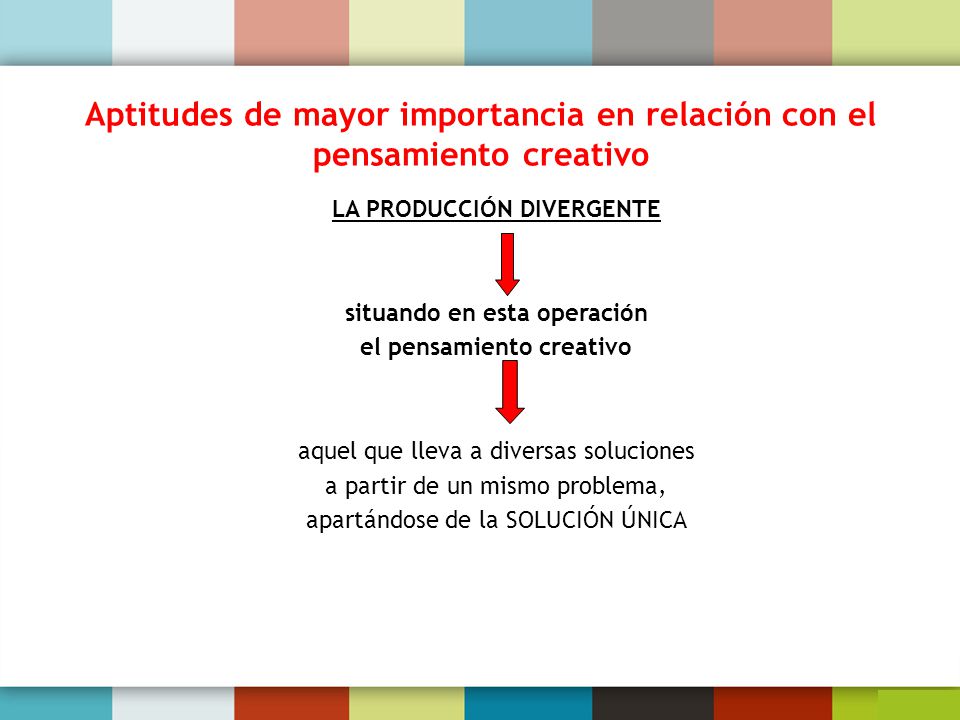 Aptitudes de mayor importancia en relación con el pensamiento creativo

LA PRODUCCIÓN DIVERGENTE

situando en esta operación
el pensamiento creativo

aquel que lleva a diversas soluciones
a partir de un mismo problema,
apartándose de la SOLUCIÓN ÚNICA